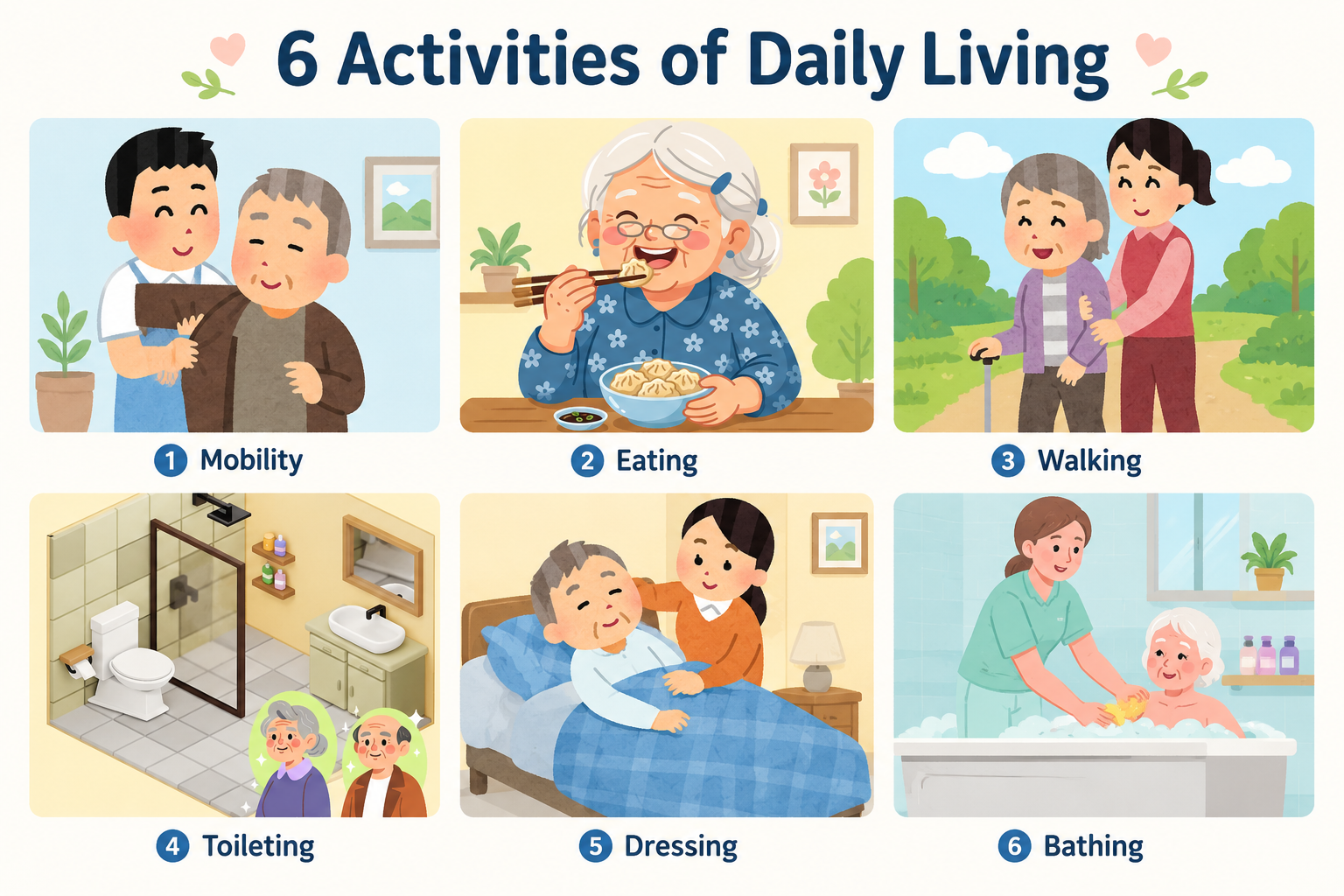 6 Activities of Daily Living

1 Mobility

2 Eating

3 Walking

4 Toileting

5 Dressing

6 Bathing